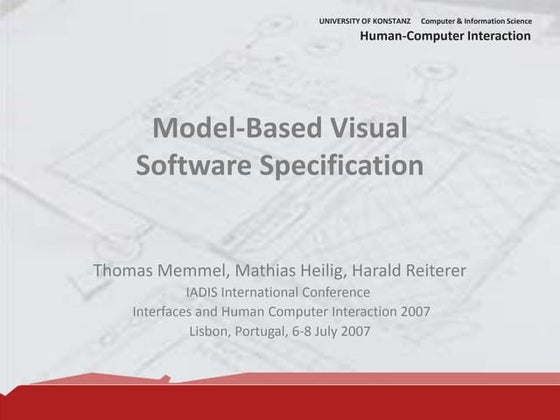 UNIVERSITY OF KONSTANZ Computer & Information Science
Human-Computer Interaction

Model-Based Visual Software Specification

Thomas Memmel, Mathias Heilig, Harald Reiterer
IADIS International Conference
Interfaces and Human Computer Interaction 2007
Lisbon, Portugal, 6-8 July 2007